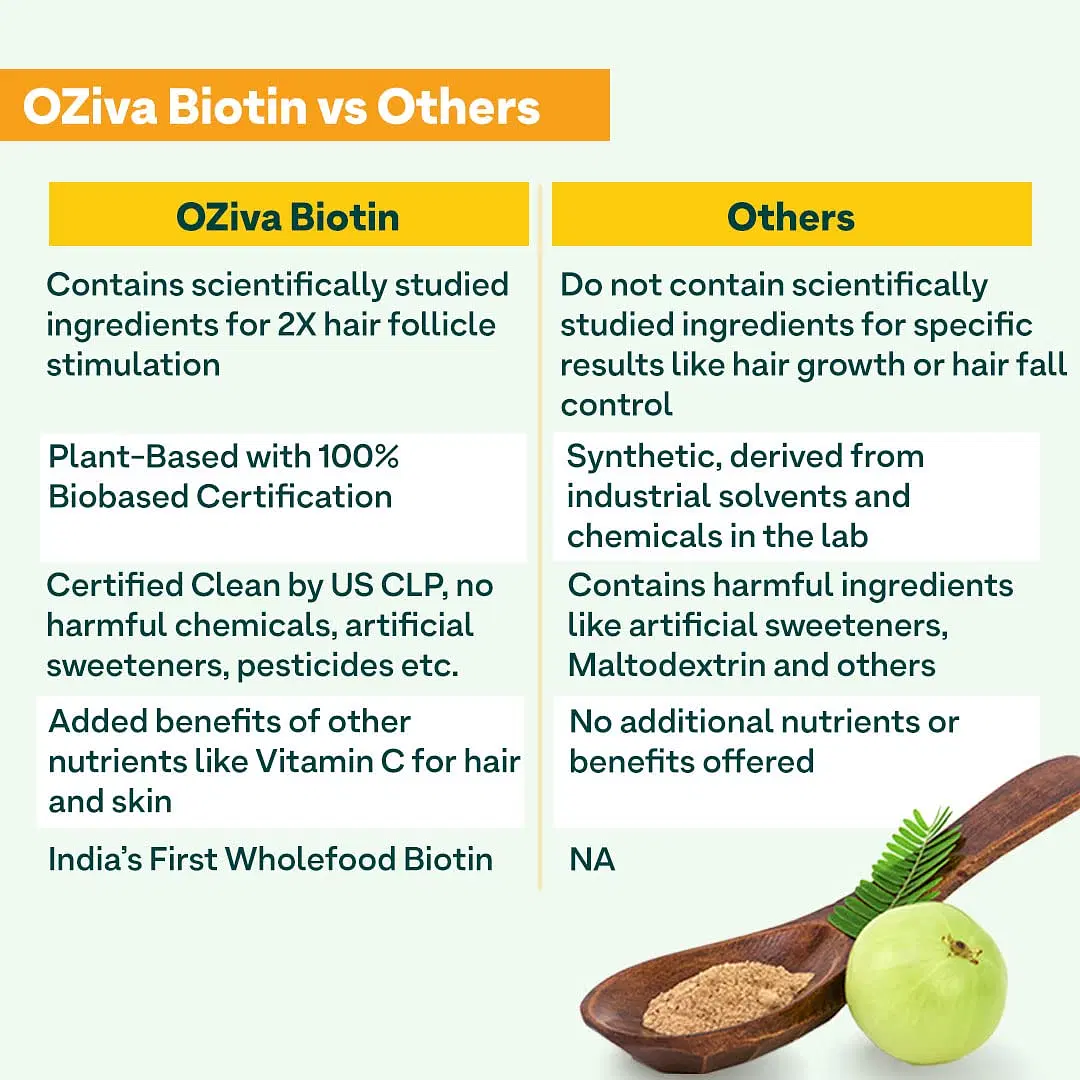 OZiva Biotin vs Others

| OZiva Biotin | Others |
|---|---|
| Contains scientifically studied ingredients for 2X hair follicle stimulation | Do not contain scientifically studied ingredients for specific results like hair growth or hair fall control |
| Plant-Based with 100% Biobased Certification | Synthetic, derived from industrial solvents and chemicals in the lab |
| Certified Clean by US CLP, no harmful chemicals, artificial sweeteners, pesticides etc. | Contains harmful ingredients like artificial sweeteners, Maltodextrin and others |
| Added benefits of other nutrients like Vitamin C for hair and skin | No additional nutrients or benefits offered |
| India's First Wholefood Biotin | NA |